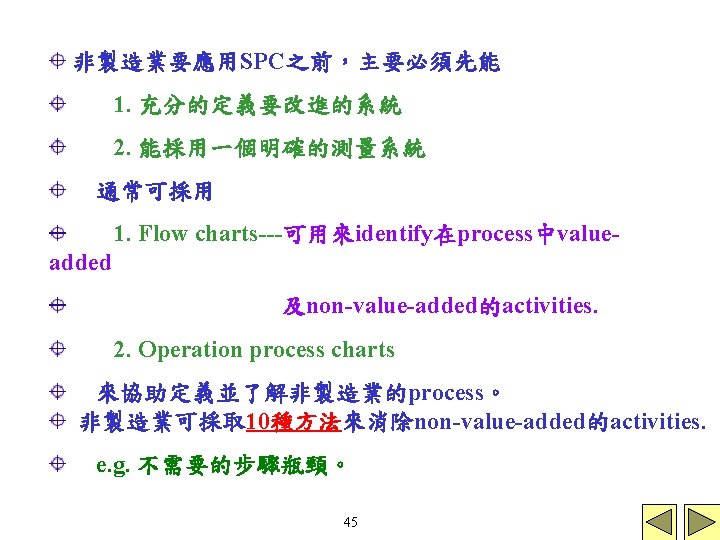 非製造業要應用SPC之前，主要必須先能

1. 充分的定義要改進的系統

2. 能採用一個明確的測量系統

通常可採用

1. Flow charts---可用來identify在process中value-added

及non-value-added的activities.

2. Operation process charts

來協助定義並了解非製造業的process。

非製造業可採取10種方法來消除non-value-added的activities.

e.g. 不需要的步驟瓶頸。

45